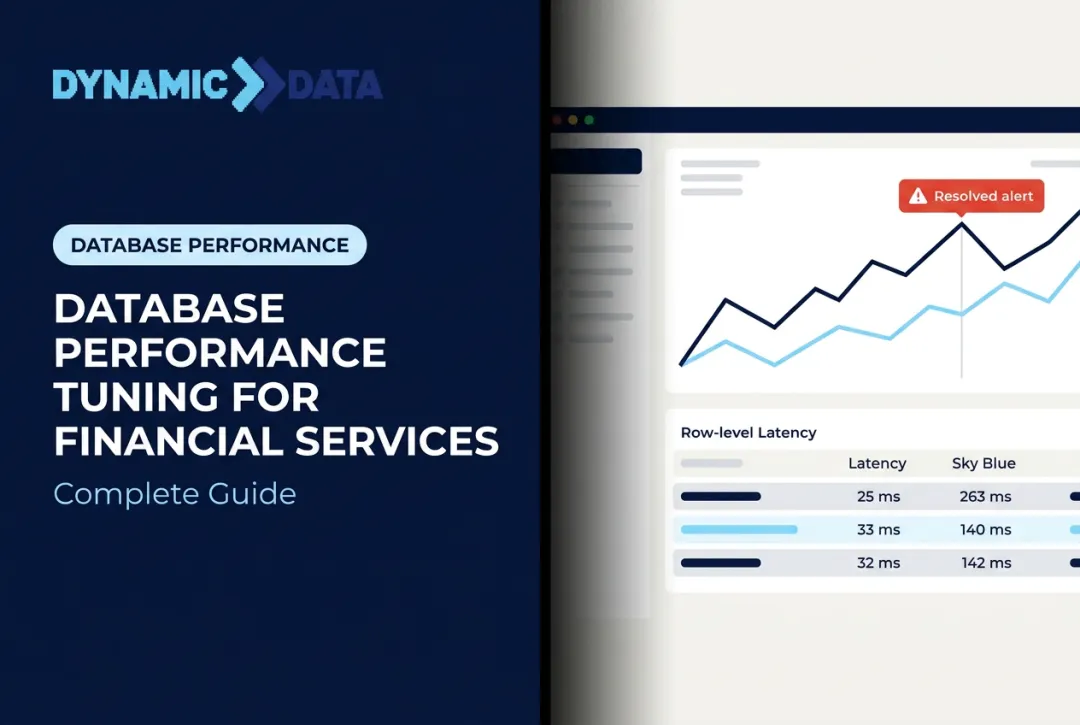 DYNAMIC DATA

DATABASE PERFORMANCE

DATABASE PERFORMANCE TUNING FOR FINANCIAL SERVICES

Complete Guide

Resolved alert

Row-level Latency

| | Latency | Sky Blue |
|---|---|---|
| | 25 ms | 263 ms |
| | 33 ms | 140 ms |
| | 32 ms | 142 ms |